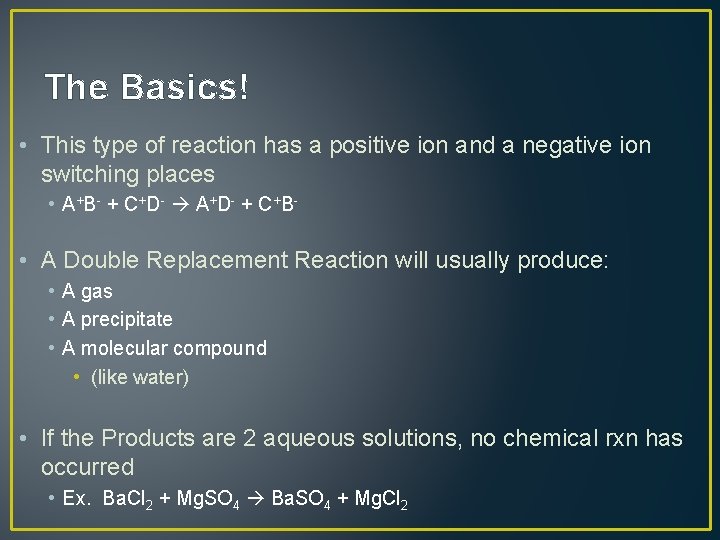 The Basics!

• This type of reaction has a positive ion and a negative ion switching places

• $A^+B^- + C^+D^- \rightarrow A^+D^- + C^+B^-$

• A Double Replacement Reaction will usually produce:

• A gas

• A precipitate

• A molecular compound

• (like water)

• If the Products are 2 aqueous solutions, no chemical rxn has occurred

• Ex. $BaCl_2 + MgSO_4 \rightarrow BaSO_4 + MgCl_2$